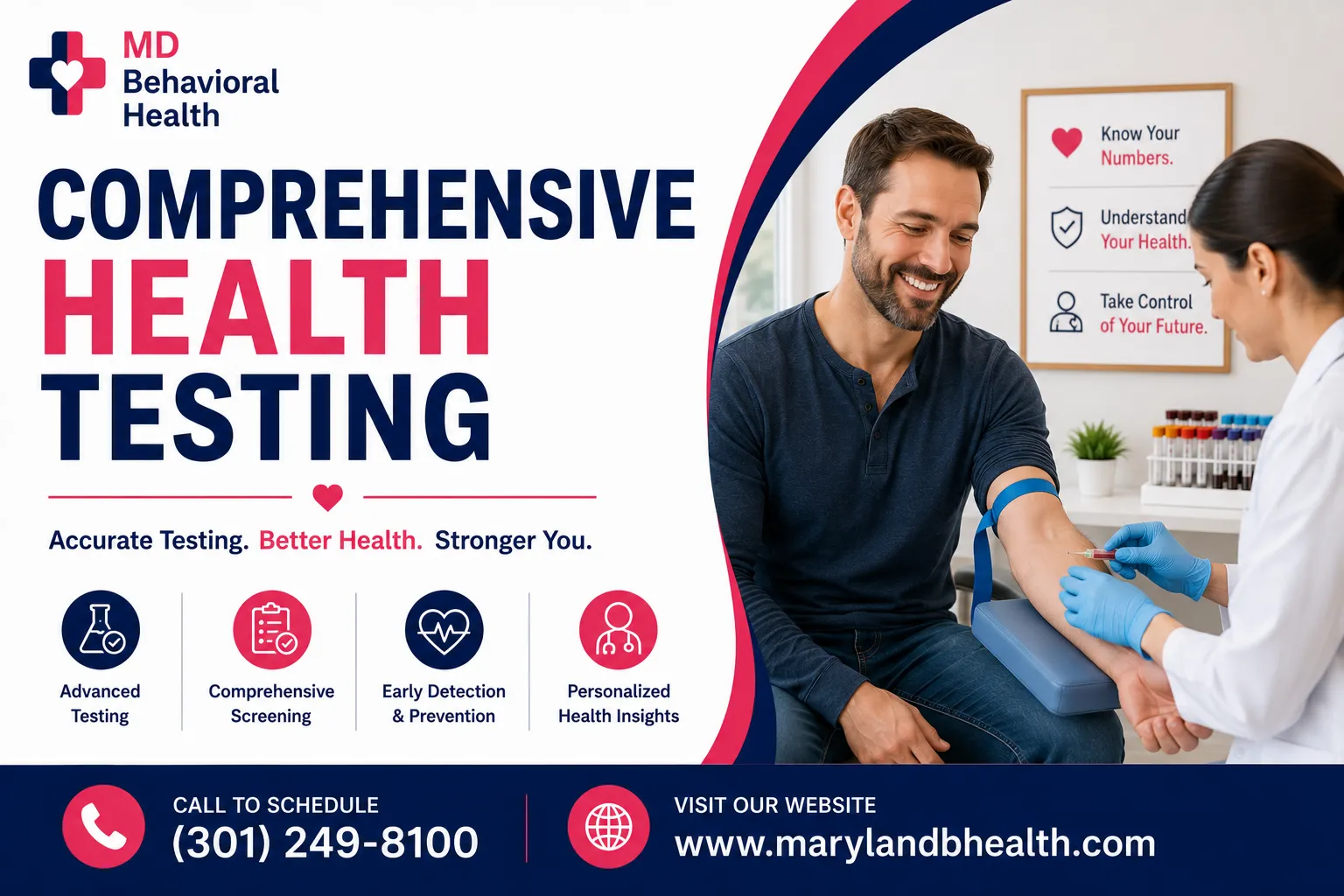 MD Behavioral Health

COMPREHENSIVE HEALTH TESTING

Accurate Testing. Better Health. Stronger You.

Advanced Testing

Comprehensive Screening

Early Detection & Prevention

Personalized Health Insights

Know Your Numbers.

Understand Your Health.

Take Control of Your Future.

CALL TO SCHEDULE
(301) 249-8100

VISIT OUR WEBSITE
www.marylandbhealth.com